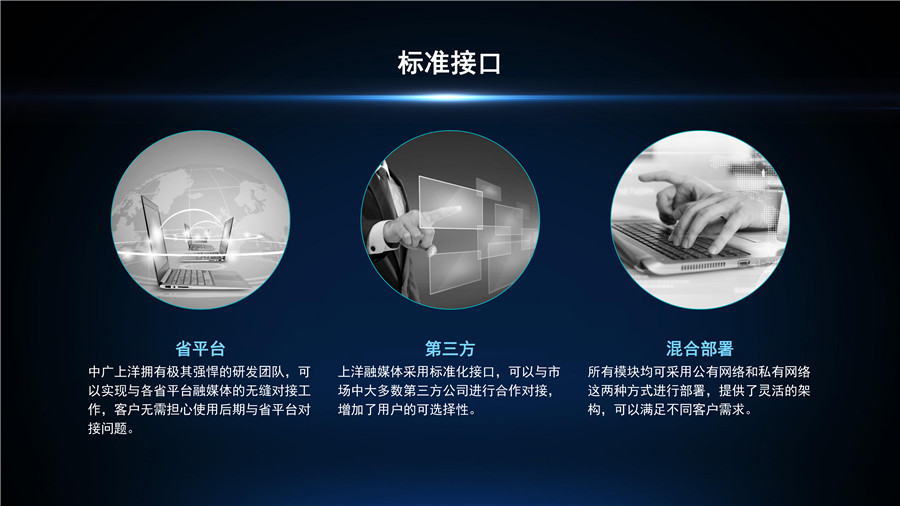 标准接口

省平台
中广上洋拥有极其强悍的研发团队，可以实现与各省平台融媒体的无缝对接工作，客户无需担心使用后期与省平台对接问题。

第三方
上洋融媒体采用标准化接口，可以与市场中大多数第三方公司进行合作对接，增加了用户的可选择性。

混合部署
所有模块均可采用公有网络和私有网络这两种方式进行部署，提供了灵活的架构，可以满足不同客户需求。